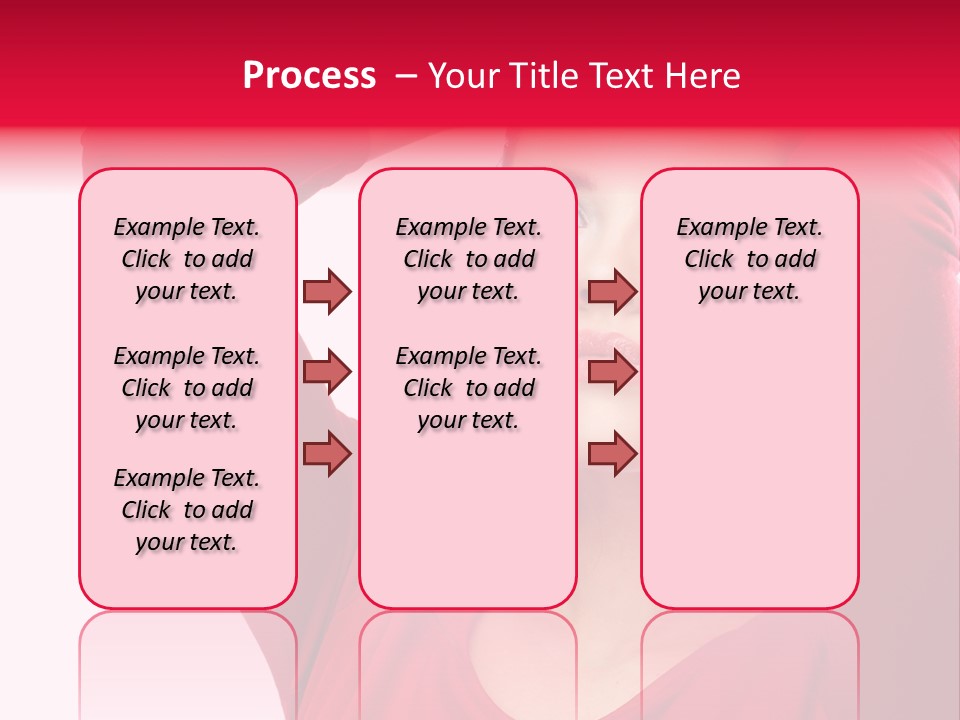 Process – Your Title Text Here

Example Text. Click to add your text.

Example Text. Click to add your text.

Example Text. Click to add your text.

Example Text. Click to add your text.

Example Text. Click to add your text.

Example Text. Click to add your text.